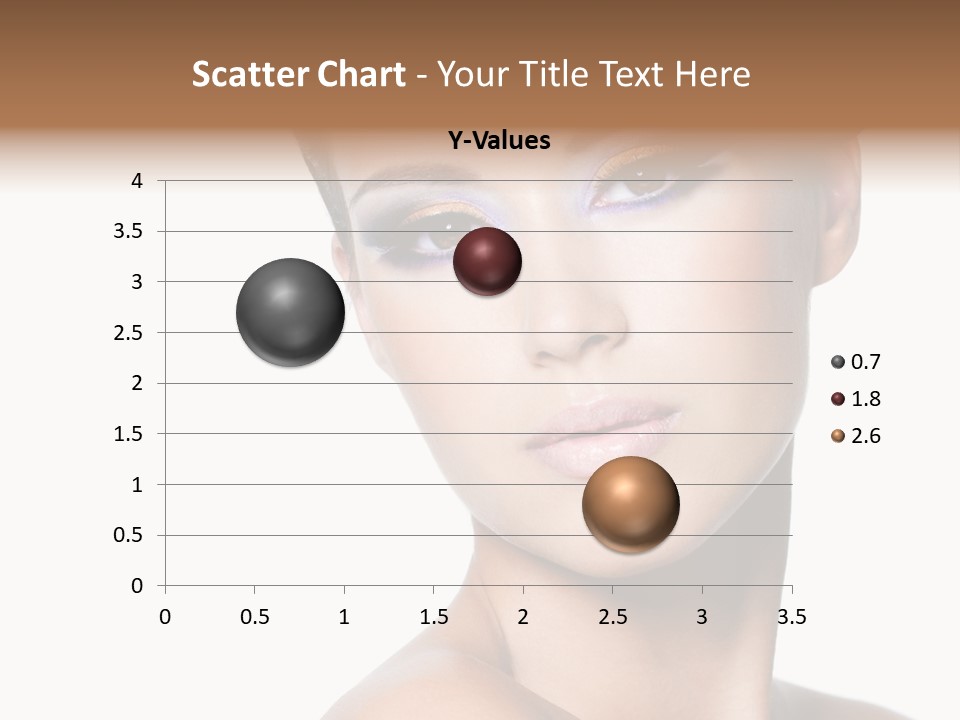 Scatter Chart - Your Title Text Here

Y-Values

4
3.5
3
2.5
2
1.5
1
0.5
0

0 0.5 1 1.5 2 2.5 3 3.5

0.7
1.8
2.6